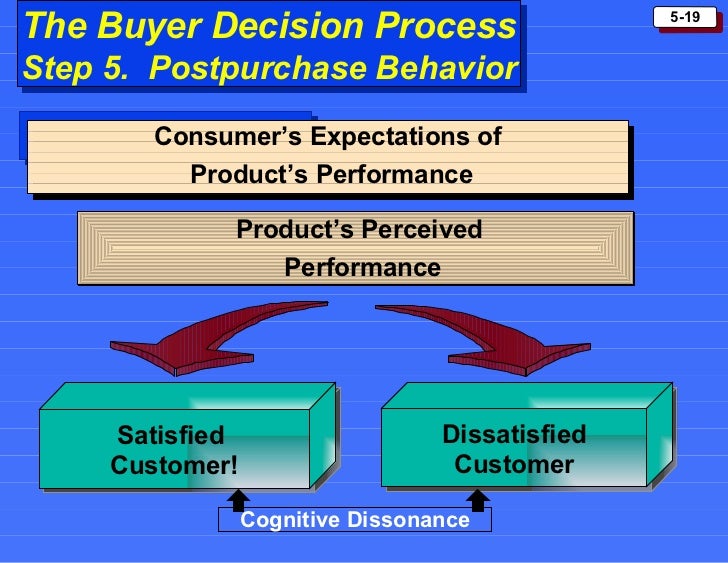 The Buyer Decision Process
Step 5. Postpurchase Behavior

5-19

Consumer's Expectations of Product's Performance

Product's Perceived Performance

Satisfied Customer!

Dissatisfied Customer

Cognitive Dissonance